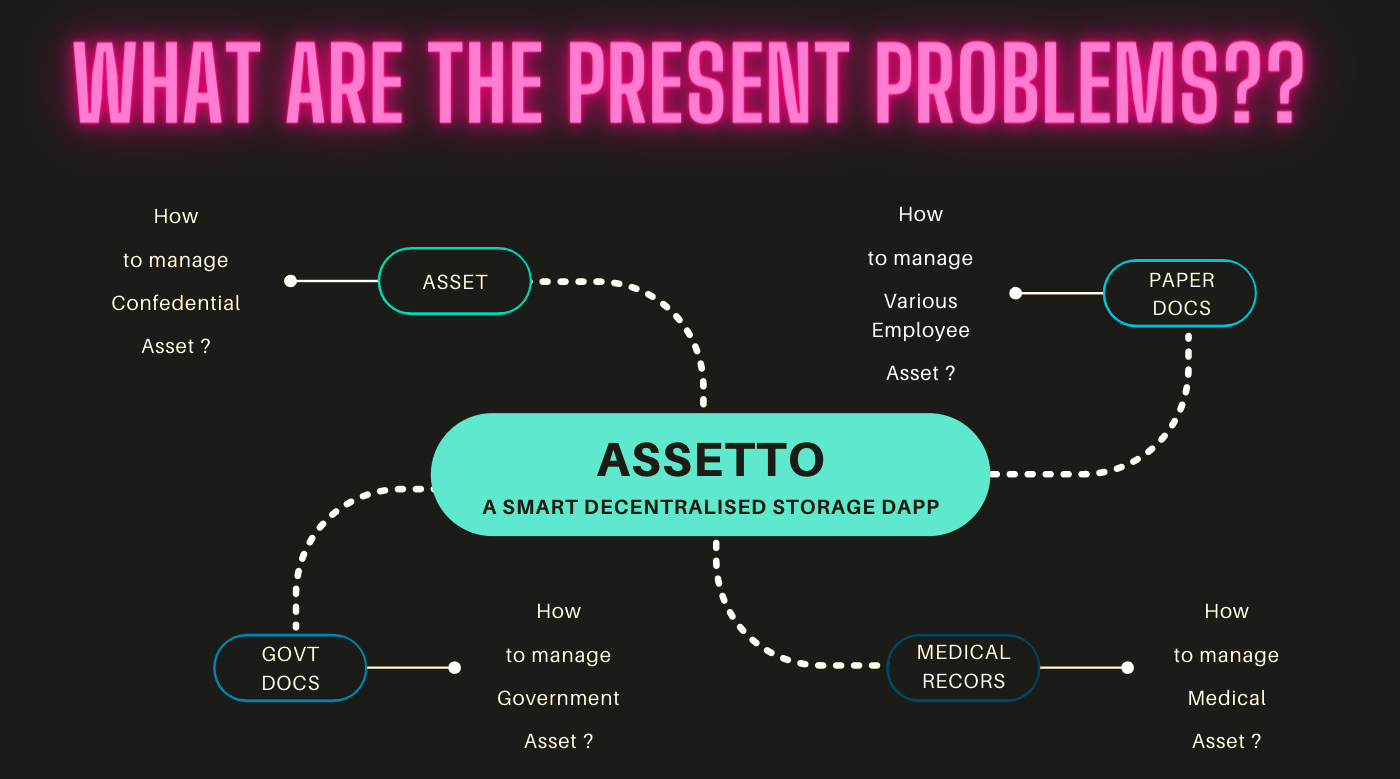 WHAT ARE THE PRESENT PROBLEMS??

How to manage Confedential Asset ?

ASSET

How to manage Various Employee Asset ?

PAPER DOCS

ASSETTO

A SMART DECENTRALISED STORAGE DAPP

GOVT DOCS

How to manage Government Asset ?

MEDICAL RECORS

How to manage Medical Asset ?